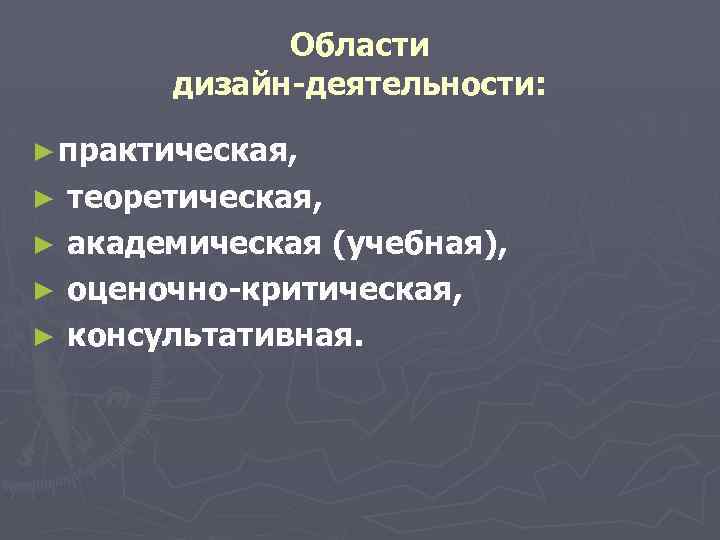 Области дизайн-деятельности:

► практическая,
► теоретическая,
► академическая (учебная),
► оценочно-критическая,
► консультативная.